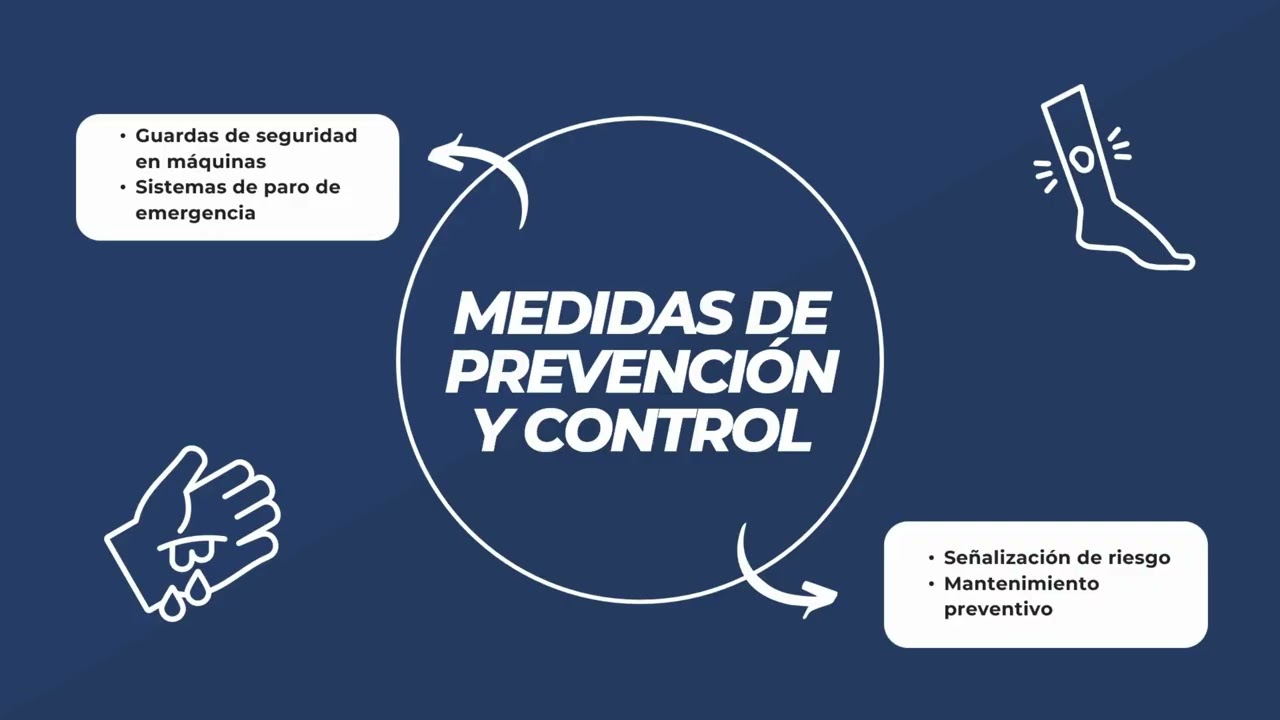 • Guardas de seguridad en máquinas
• Sistemas de paro de emergencia

MEDIDAS DE PREVENCIÓN Y CONTROL

• Señalización de riesgo
• Mantenimiento preventivo